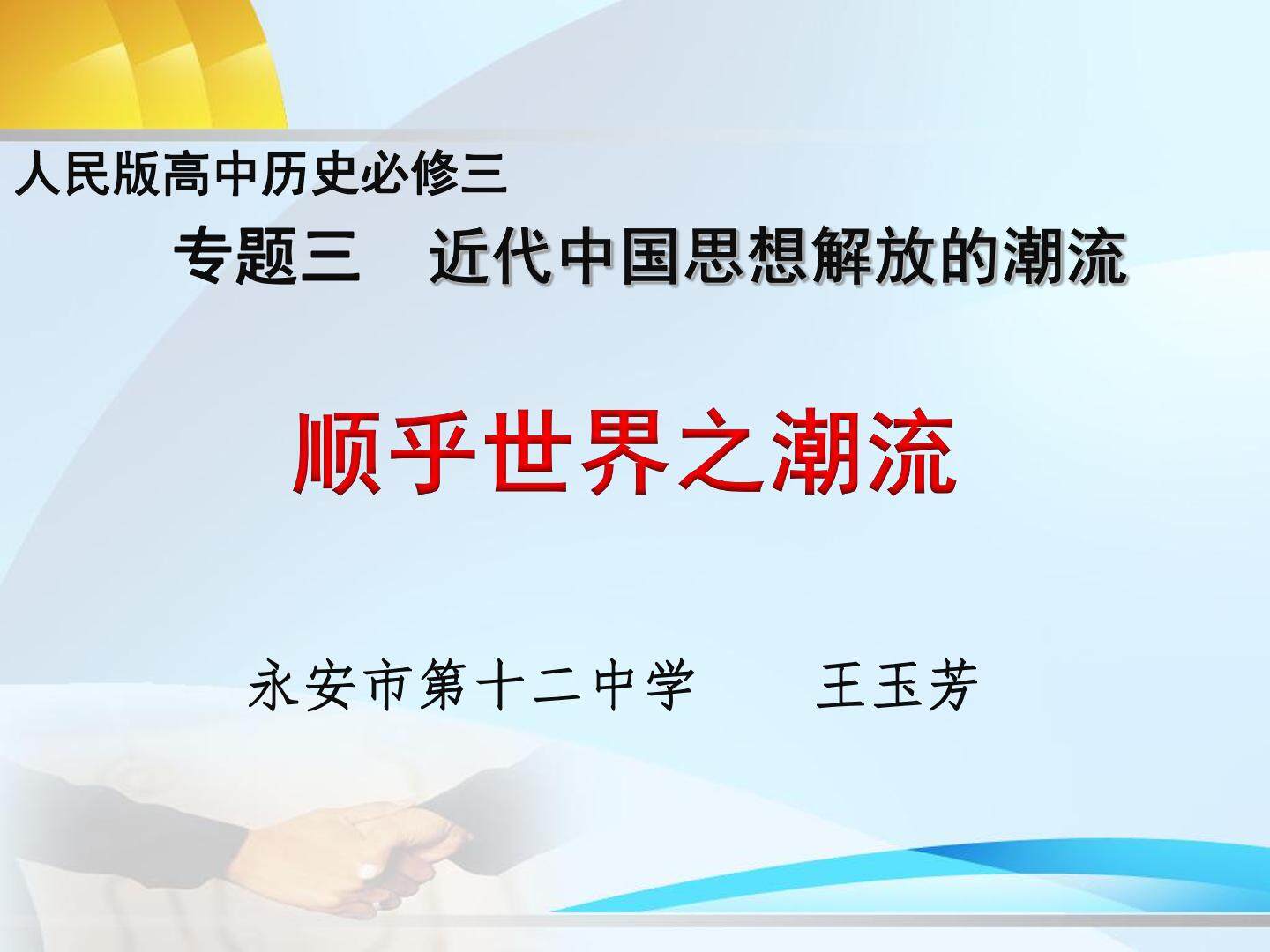 人民版高中历史必修三

专题三　近代中国思想解放的潮流

顺乎世界之潮流

永安市第十二中学　　王玉芳